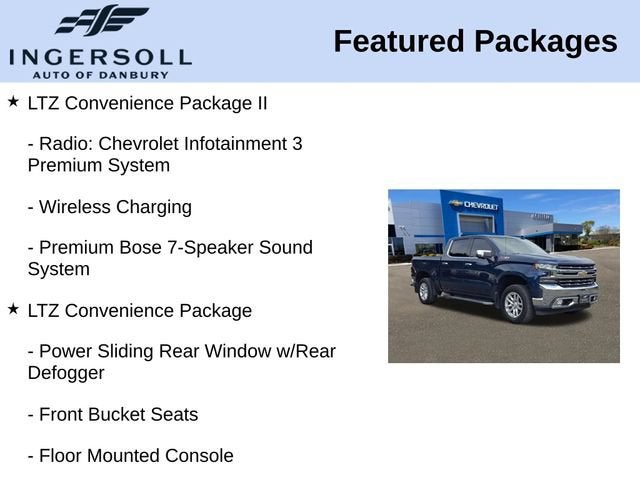 INGERSOLL
AUTO OF DANBURY

Featured Packages

★ LTZ Convenience Package II

- Radio: Chevrolet Infotainment 3 Premium System

- Wireless Charging

- Premium Bose 7-Speaker Sound System

★ LTZ Convenience Package

- Power Sliding Rear Window w/Rear Defogger

- Front Bucket Seats

- Floor Mounted Console

CHEVROLET